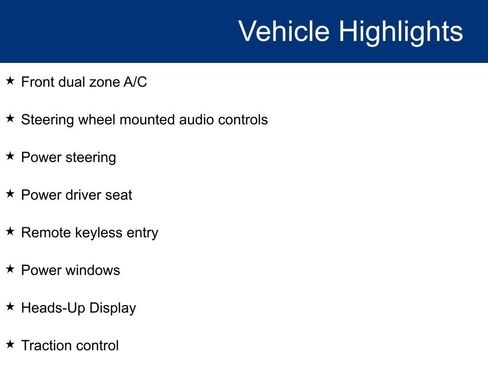 Vehicle Highlights

★ Front dual zone A/C

★ Steering wheel mounted audio controls

★ Power steering

★ Power driver seat

★ Remote keyless entry

★ Power windows

★ Heads-Up Display

★ Traction control